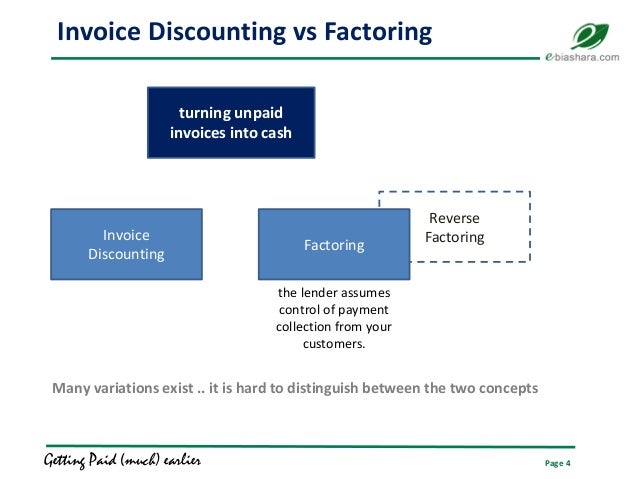 Invoice Discounting vs Factoring

ebiashara.com

turning unpaid invoices into cash

Invoice Discounting

Factoring

Reverse Factoring

the lender assumes control of payment collection from your customers.

Many variations exist .. it is hard to distinguish between the two concepts

Getting Paid (much) earlier

Page 4